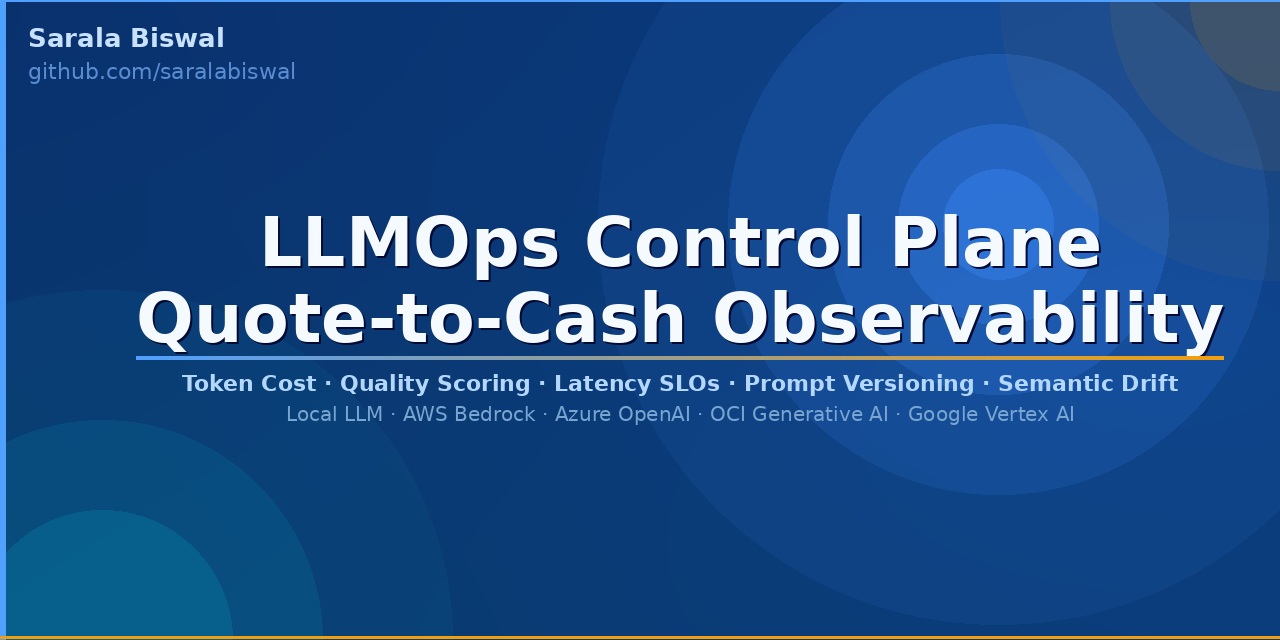 Sarala Biswal
github.com/saralabiswal

LLMOps Control Plane
Quote-to-Cash Observability

Token Cost · Quality Scoring · Latency SLOs · Prompt Versioning · Semantic Drift
Local LLM · AWS Bedrock · Azure OpenAI · OCI Generative AI · Google Vertex AI